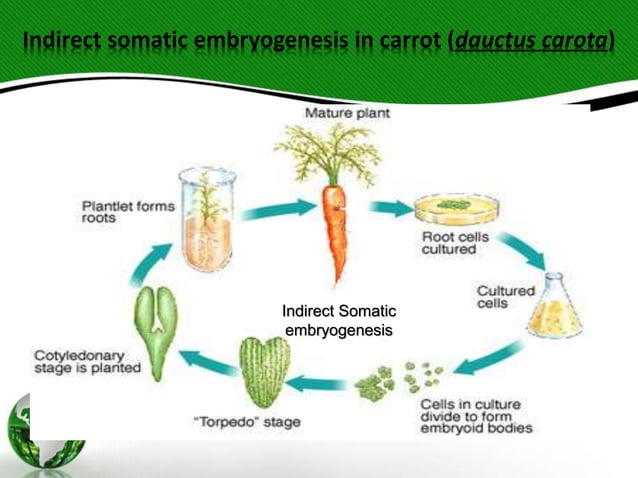 Indirect somatic embryogenesis in carrot (dauctus carota)

Mature plant

Root cells cultured

Cultured cells

Cells in culture divide to form embryoid bodies

"Torpedo" stage

Cotyledonary stage is planted

Plantlet forms roots

Indirect Somatic embryogenesis